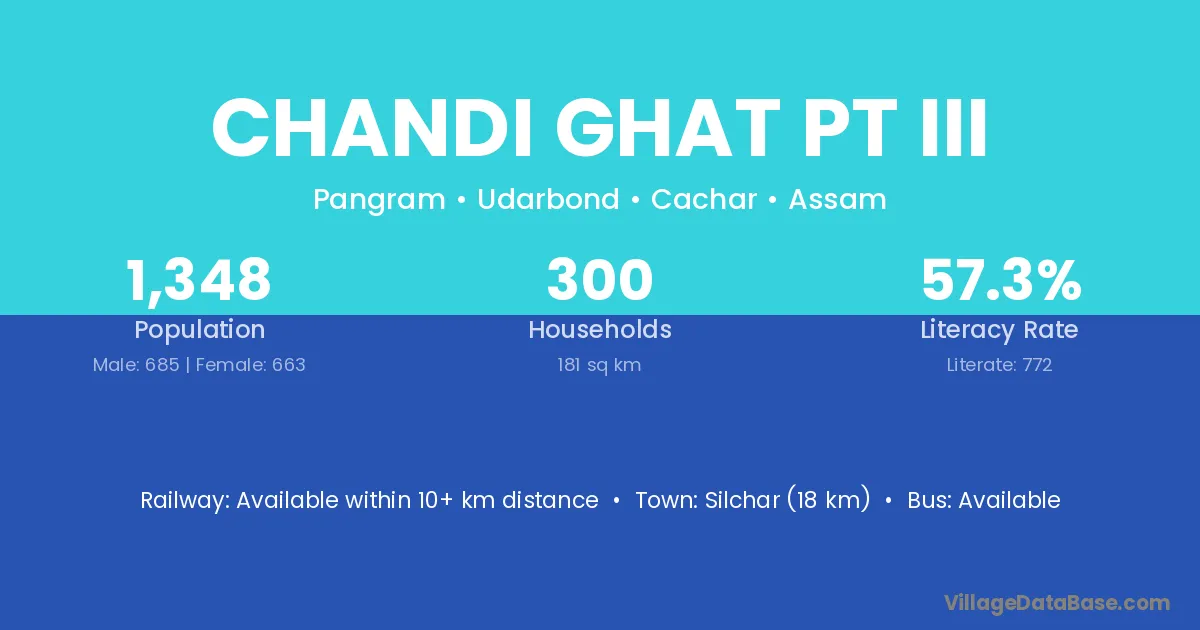 CHANDI GHAT PT III

Pangram • Udarbond • Cachar • Assam

1,348
Population
Male: 685 | Female: 663

300
Households
181 sq km

57.3%
Literacy Rate
Literate: 772

Railway: Available within 10+ km distance • Town: Silchar (18 km) • Bus: Available

VillageDataBase.com